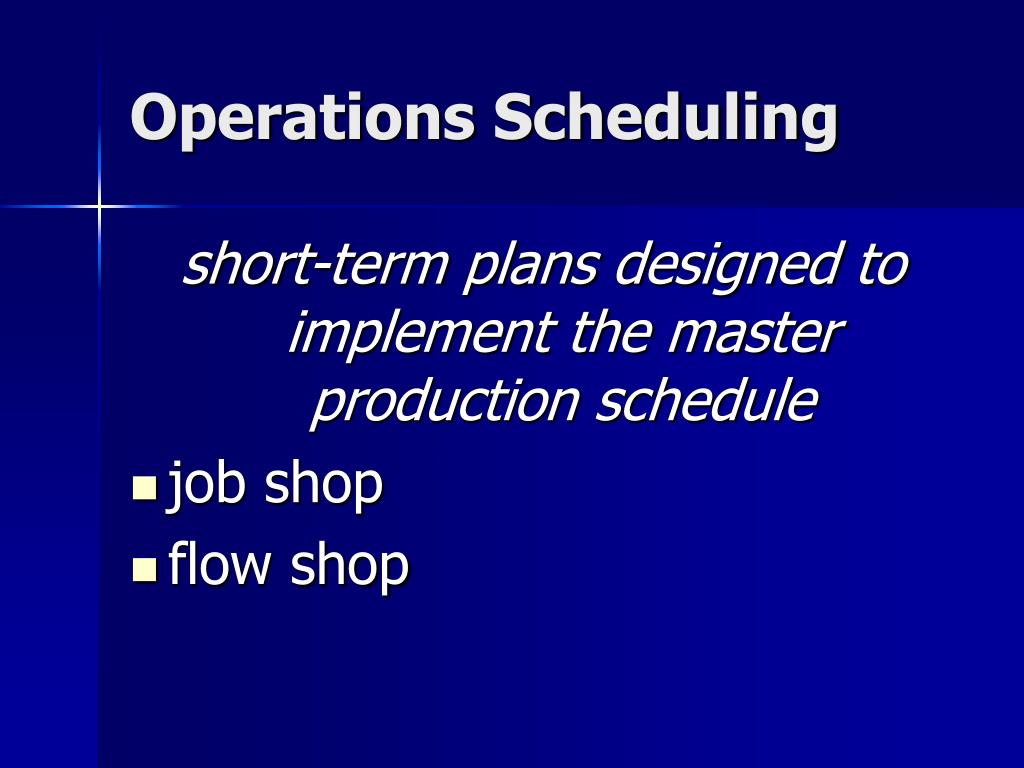 Operations Scheduling

short-term plans designed to implement the master production schedule

- job shop
- flow shop